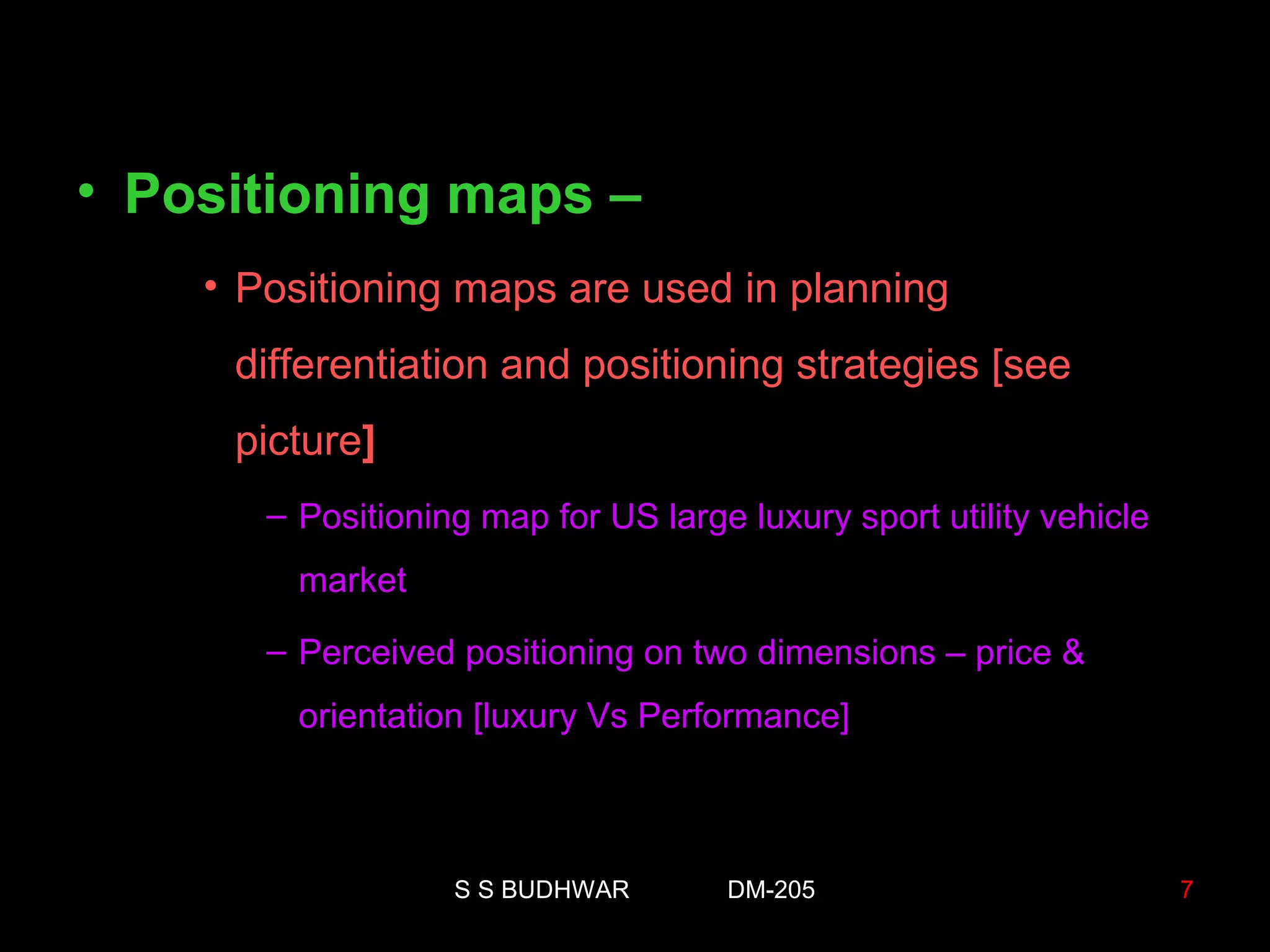 • Positioning maps –

• Positioning maps are used in planning differentiation and positioning strategies [see picture]

– Positioning map for US large luxury sport utility vehicle market

– Perceived positioning on two dimensions – price & orientation [luxury Vs Performance]

S S BUDHWAR DM-205 7